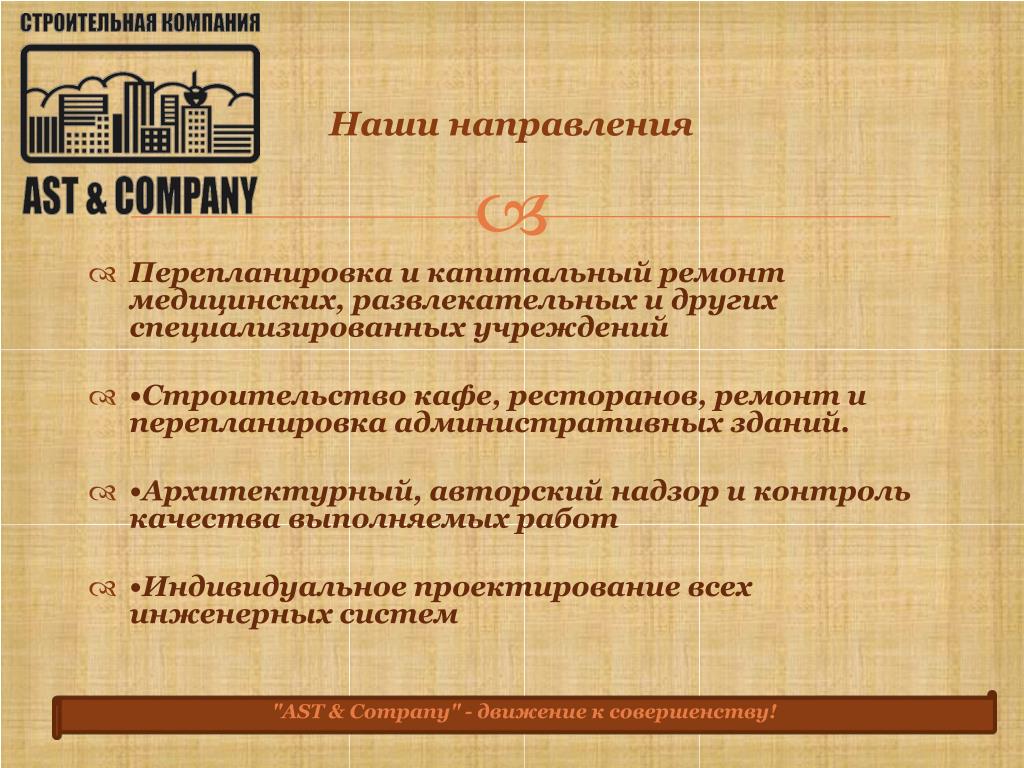 СТРОИТЕЛЬНАЯ КОМПАНИЯ

AST & COMPANY

Наши направления

Перепланировка и капитальный ремонт медицинских, развлекательных и других специализированных учреждений

•Строительство кафе, ресторанов, ремонт и перепланировка административных зданий.

•Архитектурный, авторский надзор и контроль качества выполняемых работ

•Индивидуальное проектирование всех инженерных систем

"AST & Company" - движение к совершенству!